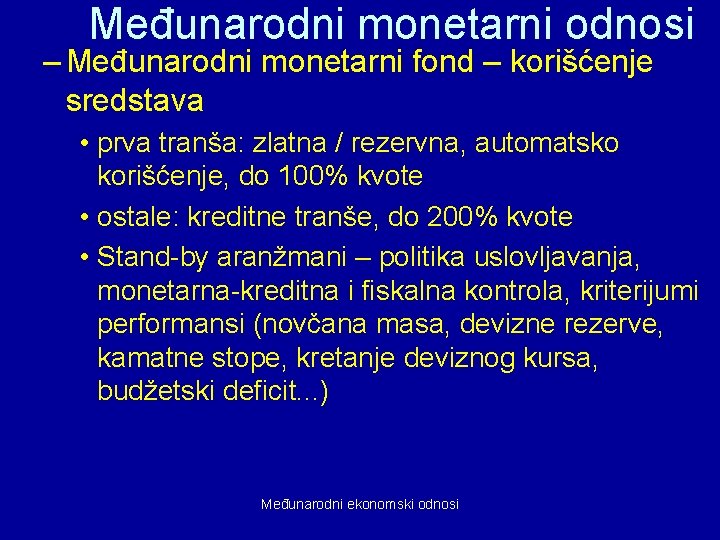 Međunarodni monetarni odnosi

– Međunarodni monetarni fond – korišćenje sredstava

• prva tranša: zlatna / rezervna, automatsko korišćenje, do 100% kvote

• ostale: kreditne tranše, do 200% kvote

• Stand-by aranžmani – politika uslovljavanja, monetarna-kreditna i fiskalna kontrola, kriterijumi performansi (novčana masa, devizne rezerve, kamatne stope, kretanje deviznog kursa, budžetski deficit...)

Međunarodni ekonomski odnosi